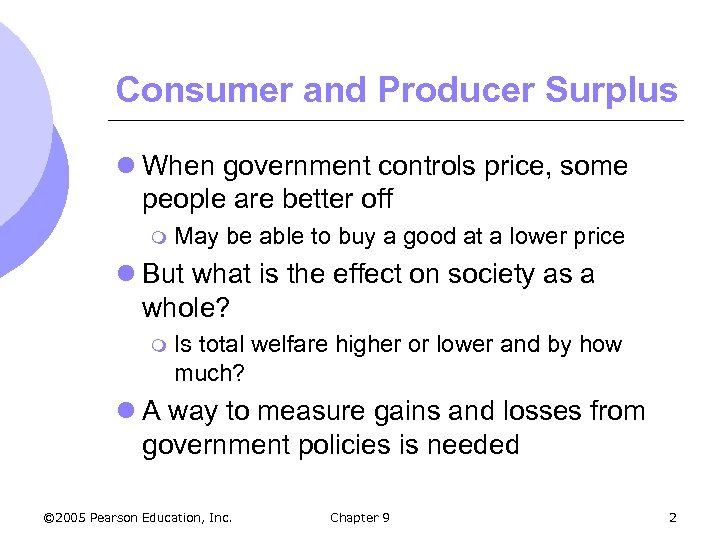 Consumer and Producer Surplus

- When government controls price, some people are better off
  - May be able to buy a good at a lower price
- But what is the effect on society as a whole?
  - Is total welfare higher or lower and by how much?
- A way to measure gains and losses from government policies is needed

©2005 Pearson Education, Inc. Chapter 9 2